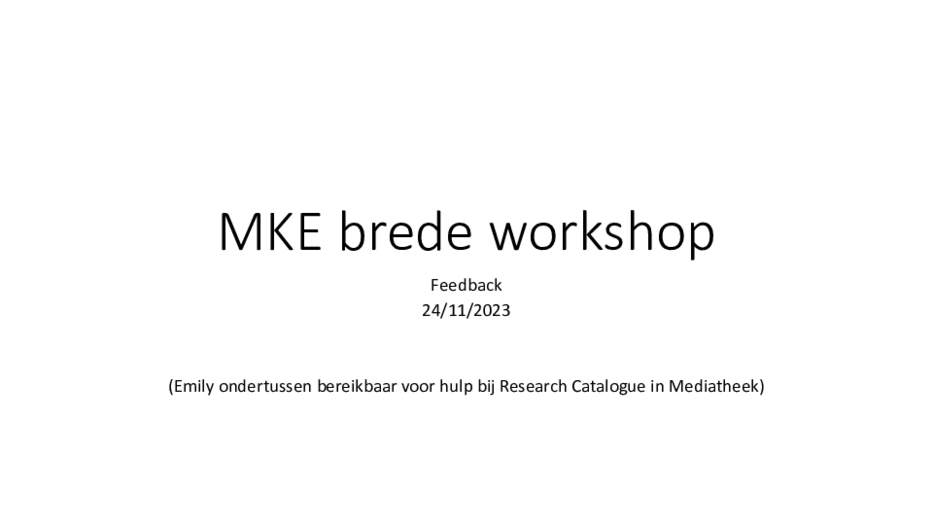 MKE brede workshop

Feedback
24/11/2023

(Emily ondertussen bereikbaar voor hulp bij Research Catalogue in Mediatheek)